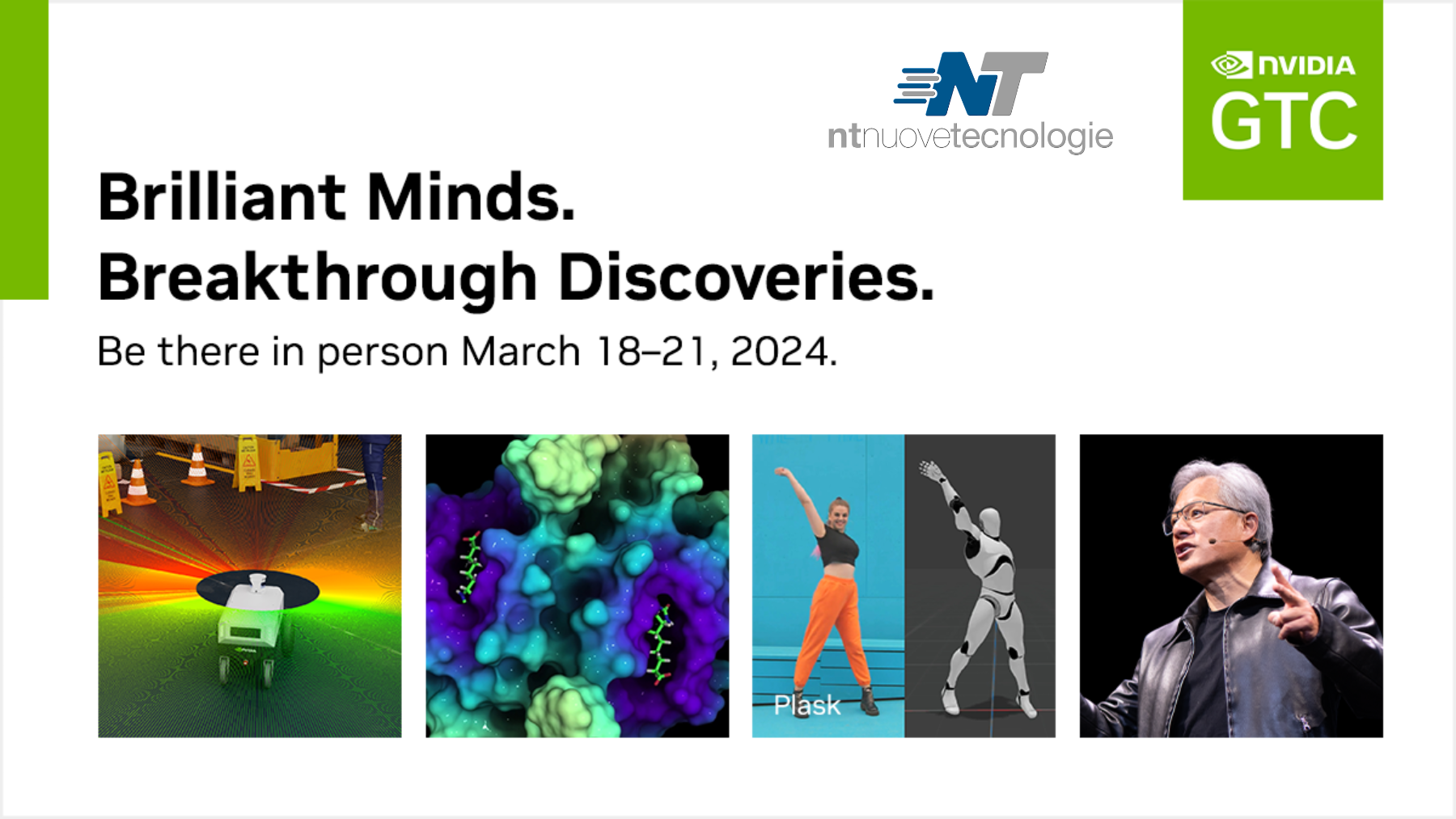 NT
ntnuovetecnologie

NVIDIA
GTC

Brilliant Minds.
Breakthrough Discoveries.

Be there in person March 18–21, 2024.

Plask